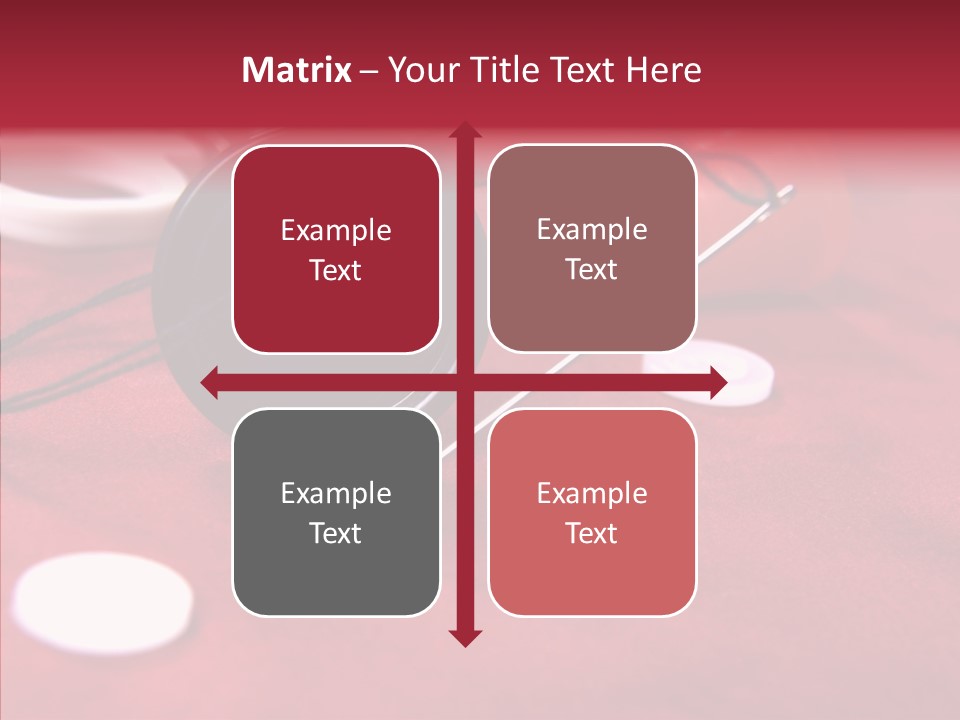 Matrix – Your Title Text Here

Example Text

Example Text

Example Text

Example Text